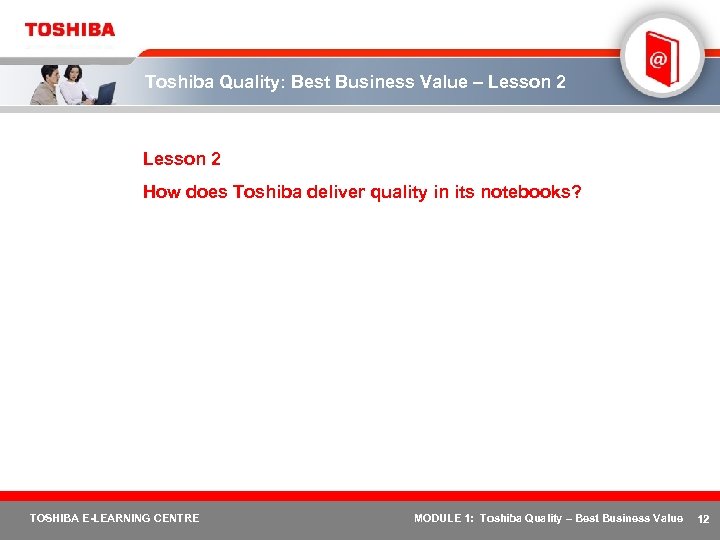 TOSHIBA

@

Toshiba Quality: Best Business Value – Lesson 2

Lesson 2

How does Toshiba deliver quality in its notebooks?

TOSHIBA E-LEARNING CENTRE

MODULE 1: Toshiba Quality – Best Business Value

12